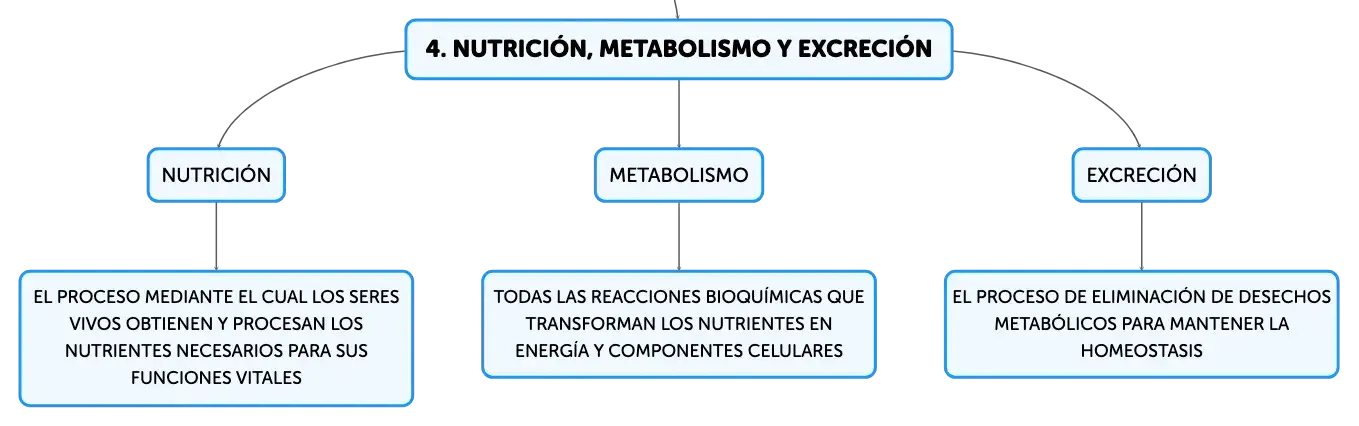 4. NUTRICIÓN, METABOLISMO Y EXCRECIÓN

NUTRICIÓN

EL PROCESO MEDIANTE EL CUAL LOS SERES VIVOS OBTIENEN Y PROCESAN LOS NUTRIENTES NECESARIOS PARA SUS FUNCIONES VITALES

METABOLISMO

TODAS LAS REACCIONES BIOQUÍMICAS QUE TRANSFORMAN LOS NUTRIENTES EN ENERGÍA Y COMPONENTES CELULARES

EXCRECIÓN

EL PROCESO DE ELIMINACIÓN DE DESECHOS METABÓLICOS PARA MANTENER LA HOMEOSTASIS